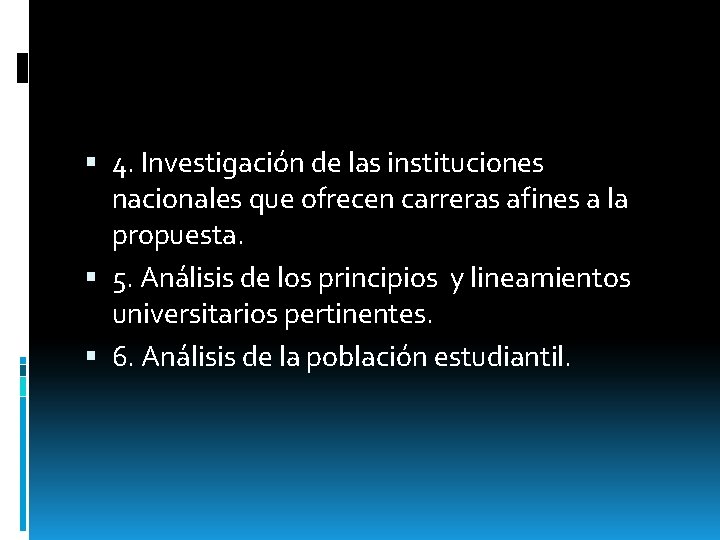 4. Investigación de las instituciones nacionales que ofrecen carreras afines a la propuesta.

5. Análisis de los principios  y lineamientos universitarios pertinentes.

6. Análisis de la población estudiantil.